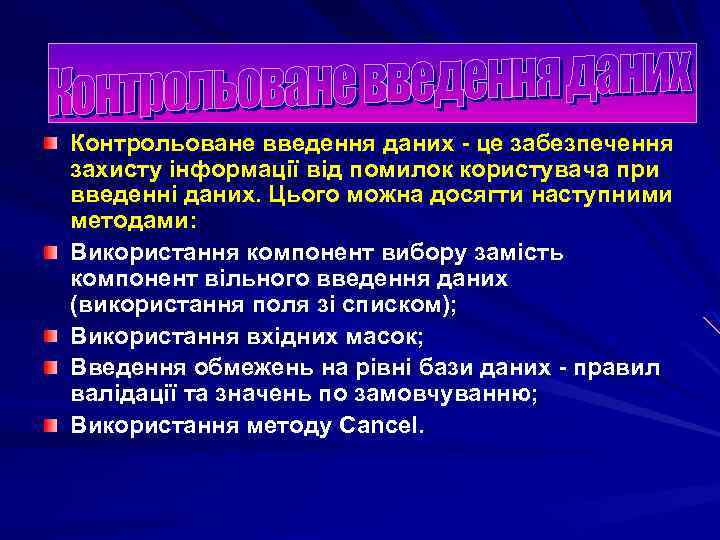 Контрольоване введення даних

Контрольоване введення даних - це забезпечення захисту інформації від помилок користувача при введенні даних. Цього можна досягти наступними методами:

Використання компонент вибору замість компонент вільного введення даних (використання поля зі списком);

Використання вхідних масок;

Введення обмежень на рівні бази даних - правил валідації та значень по замовчуванню;

Використання методу Cancel.